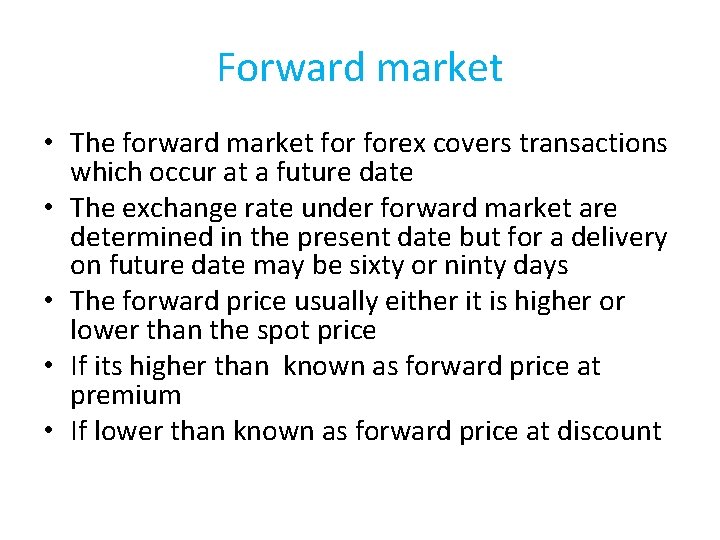 Forward market

• The forward market for forex covers transactions which occur at a future date
• The exchange rate under forward market are determined in the present date but for a delivery on future date may be sixty or ninty days
• The forward price usually either it is higher or lower than the spot price
• If its higher than known as forward price at premium
• If lower than known as forward price at discount